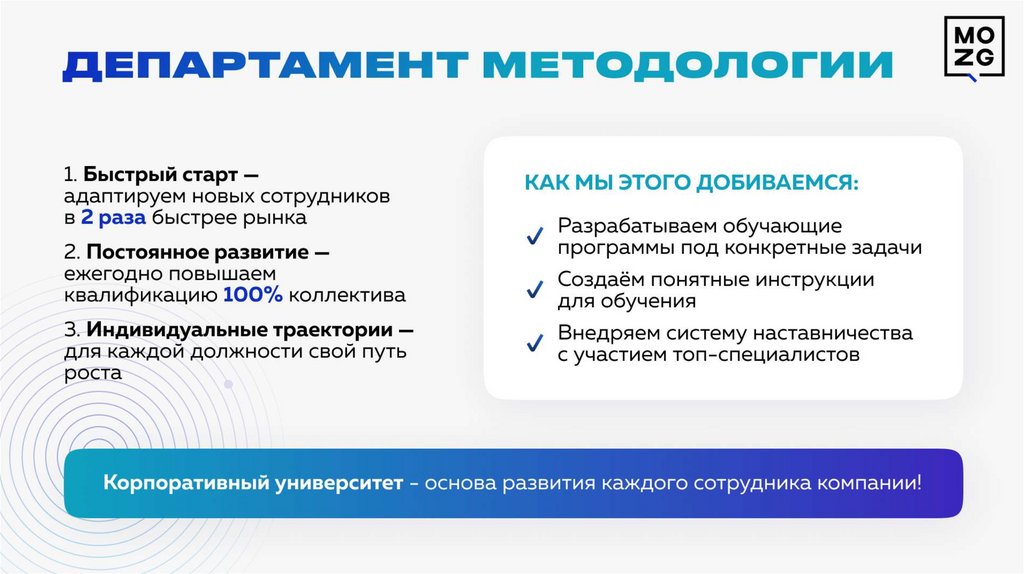 ДЕПАРТАМЕНТ МЕТОДОЛОГИИ

MO
ZG

1. Быстрый старт — адаптируем новых сотрудников в 2 раза быстрее рынка

2. Постоянное развитие — ежегодно повышаем квалификацию 100% коллектива

3. Индивидуальные траектории — для каждой должности свой путь роста

КАК МЫ ЭТОГО ДОБИВАЕМСЯ:

Разрабатываем обучающие программы под конкретные задачи

Создаём понятные инструкции для обучения

Внедряем систему наставничества с участием топ-специалистов

Корпоративный университет - основа развития каждого сотрудника компании!